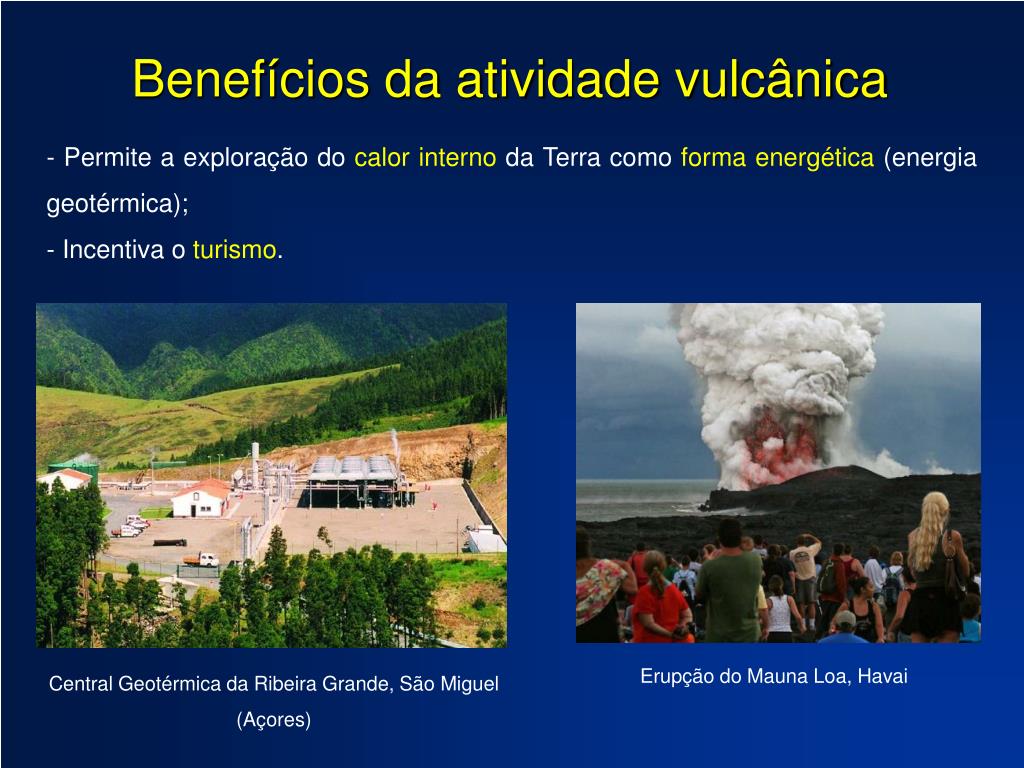 Benefícios da atividade vulcânica

- Permite a exploração do calor interno da Terra como forma energética (energia geotérmica);

- Incentiva o turismo.

Central Geotérmica da Ribeira Grande, São Miguel (Açores)

Erupção do Mauna Loa, Havai